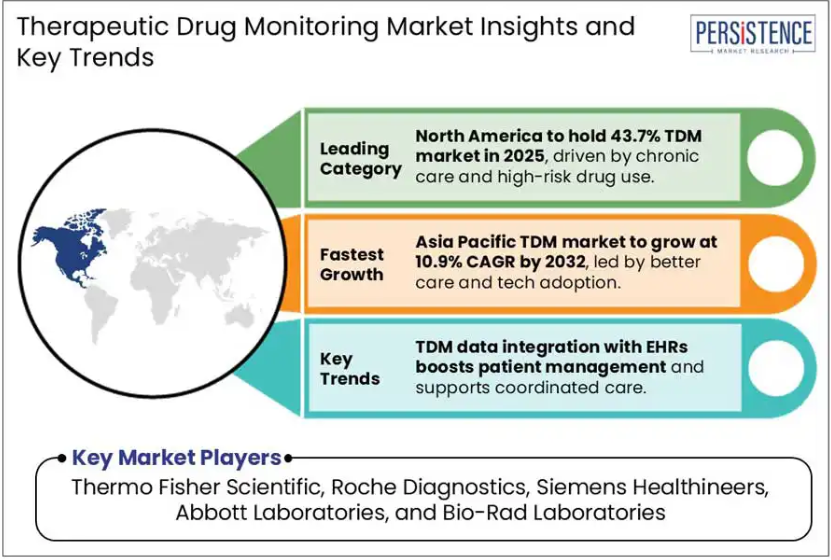 Therapeutic Drug Monitoring Market Insights and Key Trends

PERSISTENCE
MARKET RESEARCH

Leading Category

North America to hold 43.7% TDM market in 2025, driven by chronic care and high-risk drug use.

Fastest Growth

Asia Pacific TDM market to grow at 10.9% CAGR by 2032, led by better care and tech adoption.

Key Trends

TDM data integration with EHRs boosts patient management and supports coordinated care.

Key Market Players

Thermo Fisher Scientific, Roche Diagnostics, Siemens Healthineers, Abbott Laboratories, and Bio-Rad Laboratories